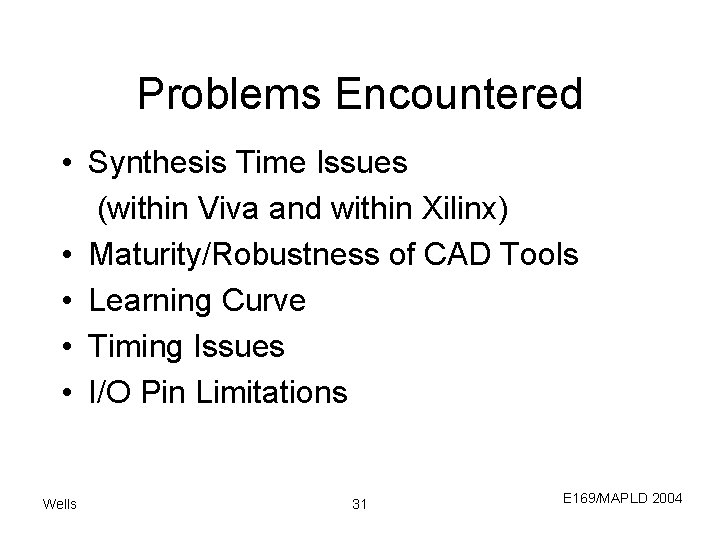 Problems Encountered

• Synthesis Time Issues
(within Viva and within Xilinx)
• Maturity/Robustness of CAD Tools
• Learning Curve
• Timing Issues
• I/O Pin Limitations

Wells

31

E169/MAPLD 2004